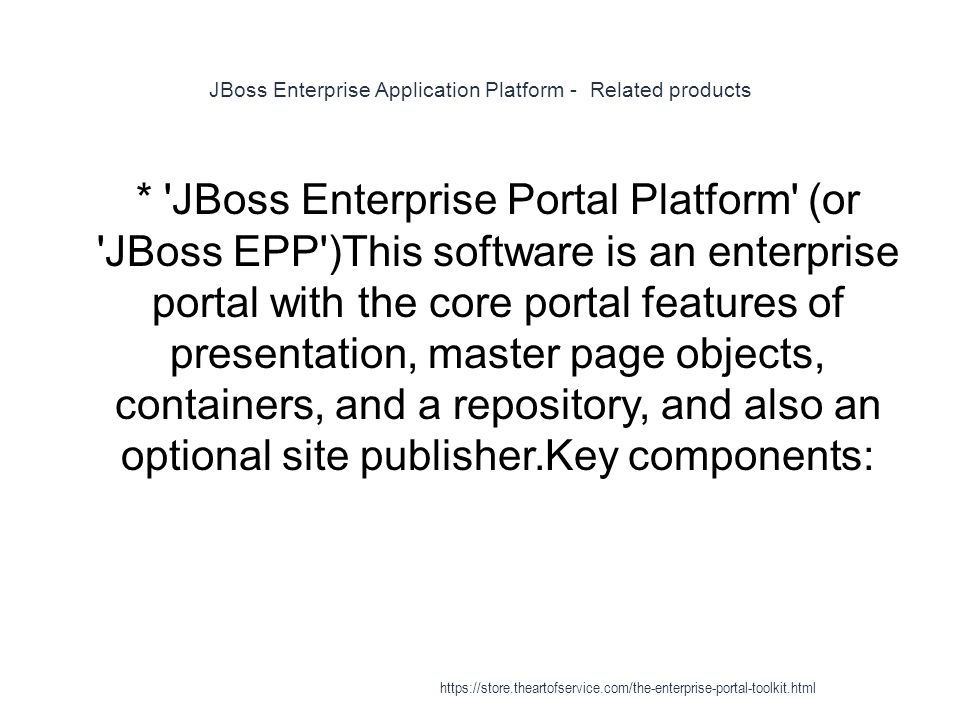 JBoss Enterprise Application Platform - Related products

* 'JBoss Enterprise Portal Platform' (or 'JBoss EPP')This software is an enterprise portal with the core portal features of presentation, master page objects, containers, and a repository, and also an optional site publisher.Key components:

https://store.theartofservice.com/the-enterprise-portal-toolkit.html